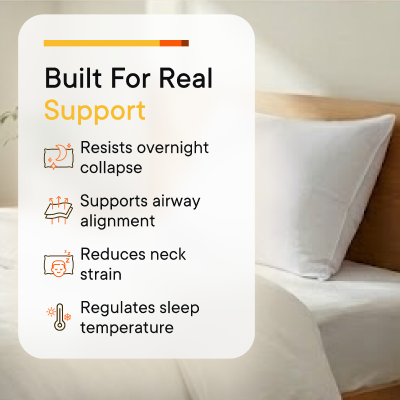 Built For Real
Support

Resists overnight collapse

Supports airway alignment

Reduces neck strain

Regulates sleep temperature